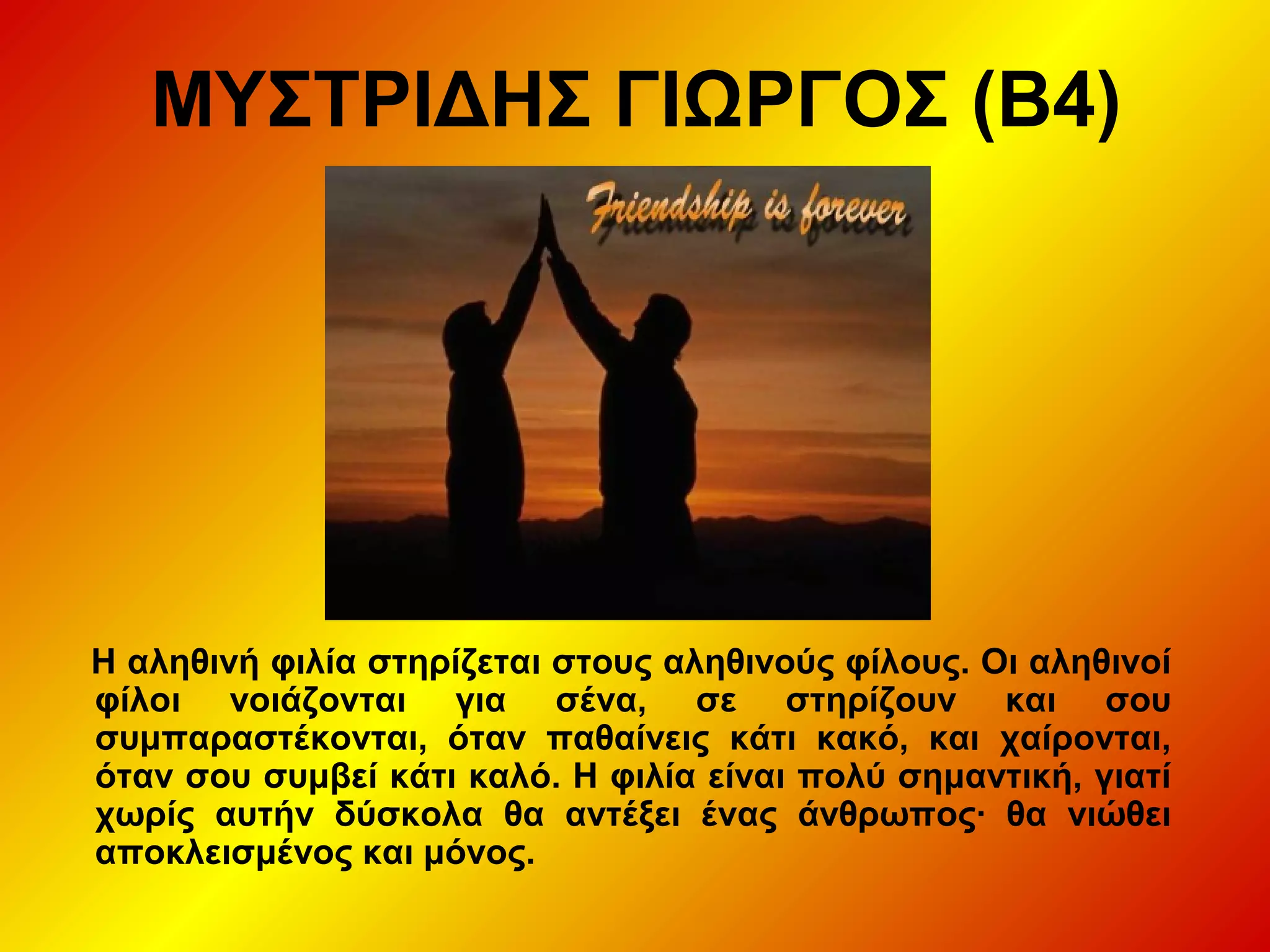 ΜΥΣΤΡΙΔΗΣ ΓΙΩΡΓΟΣ (Β4)

Friendship is forever

Η αληθινή φιλία στηρίζεται στους αληθινούς φίλους. Οι αληθινοί φίλοι νοιάζονται για σένα, σε στηρίζουν και σου συμπαραστέκονται, όταν παθαίνεις κάτι κακό, και χαίρονται, όταν σου συμβεί κάτι καλό. Η φιλία είναι πολύ σημαντική, γιατί χωρίς αυτήν δύσκολα θα αντέξει ένας άνθρωπος· θα νιώθει αποκλεισμένος και μόνος.